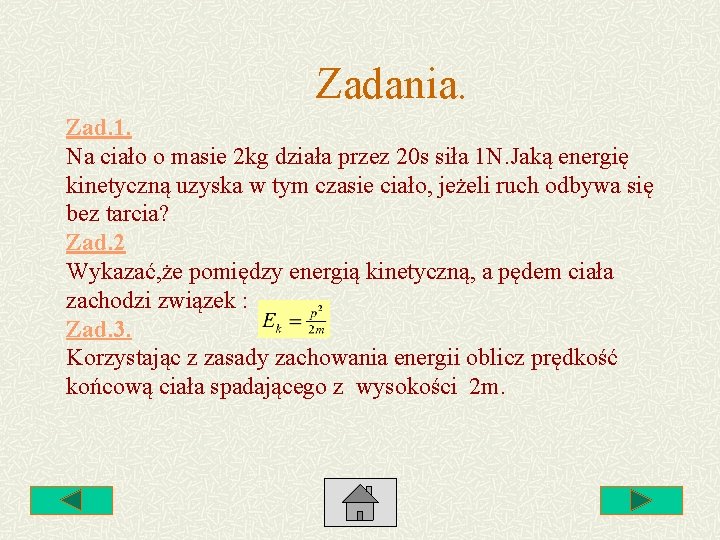 Zadania.

Zad.1.
Na ciało o masie 2kg działa przez 20s siła 1N.Jaką energię kinetyczną uzyska w tym czasie ciało, jeżeli ruch odbywa się bez tarcia?

Zad.2
Wykazać,że pomiędzy energią kinetyczną, a pędem ciała zachodzi związek : $E_k = \frac{p^2}{2m}$

Zad.3.
Korzystając z zasady zachowania energii oblicz prędkość końcową ciała spadającego z wysokości 2m.